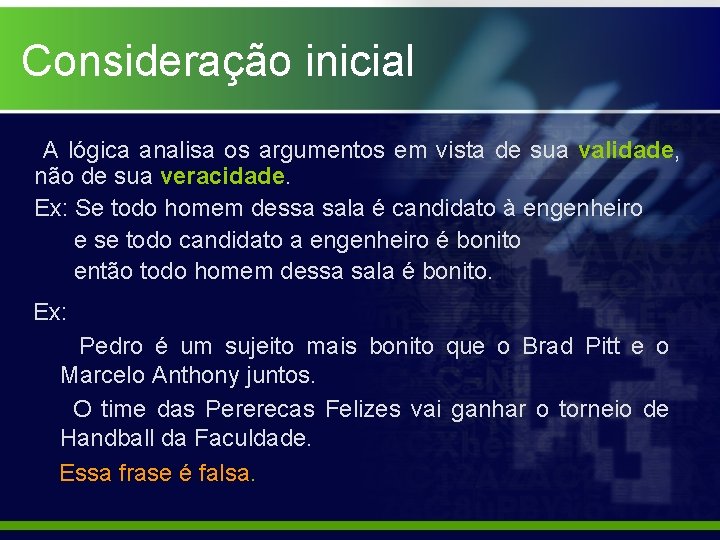 Consideração inicial

A lógica analisa os argumentos em vista de sua validade, não de sua veracidade.

Ex: Se todo homem dessa sala é candidato à engenheiro
e se todo candidato a engenheiro é bonito
então todo homem dessa sala é bonito.

Ex:

Pedro é um sujeito mais bonito que o Brad Pitt e o Marcelo Anthony juntos.

O time das Pererecas Felizes vai ganhar o torneio de Handball da Faculdade.

Essa frase é falsa.